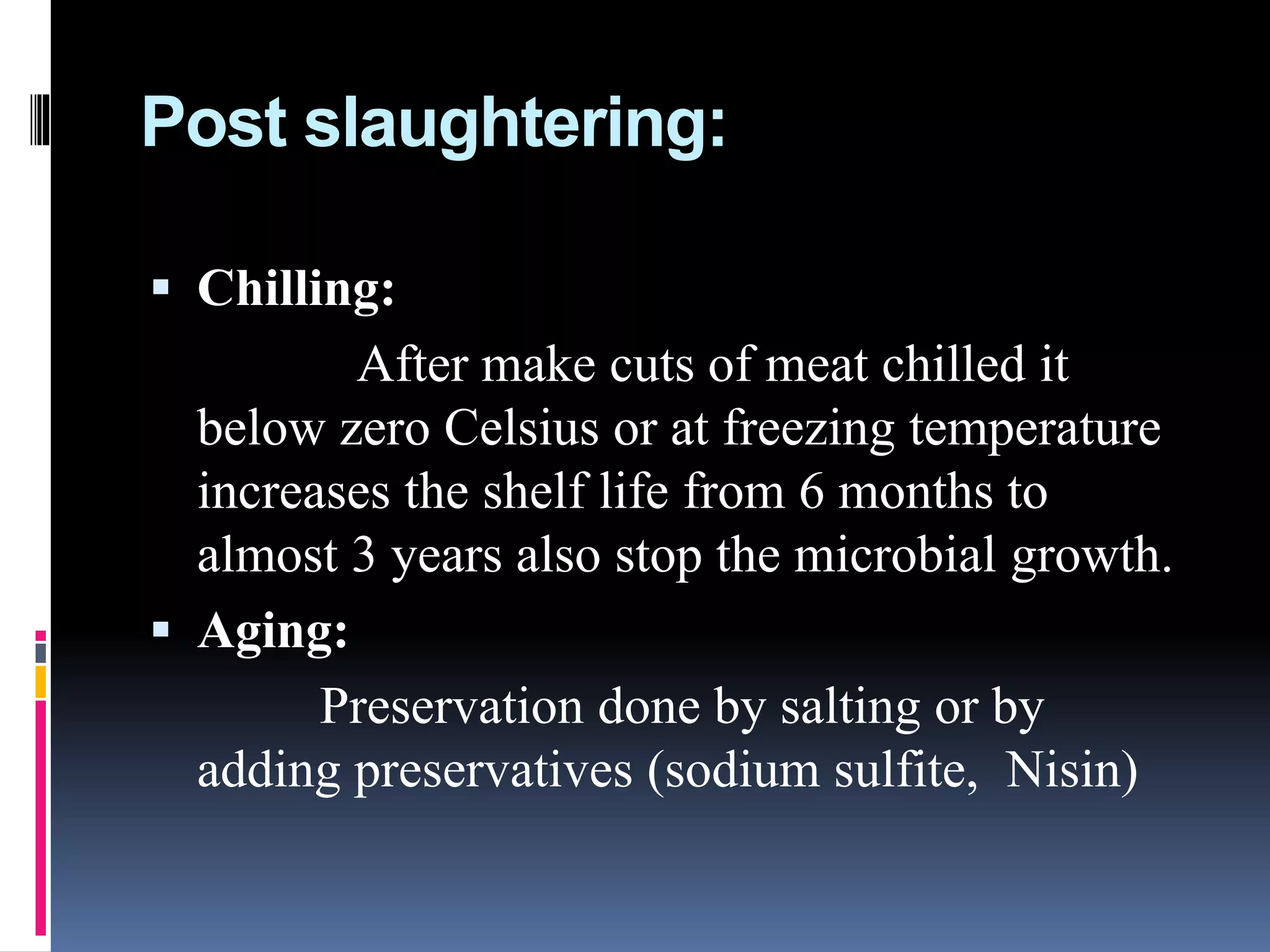 Post slaughtering:

▪ Chilling:

After make cuts of meat chilled it below zero Celsius or at freezing temperature increases the shelf life from 6 months to almost 3 years also stop the microbial growth.

▪ Aging:

Preservation done by salting or by adding preservatives (sodium sulfite, Nisin)